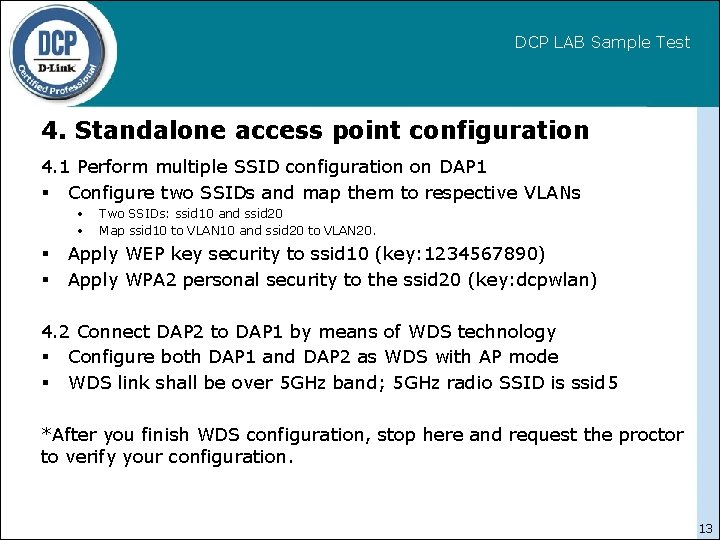 DCP
D-Link
Certified Professional

DCP LAB Sample Test

4. Standalone access point configuration

4.1 Perform multiple SSID configuration on DAP1
▪ Configure two SSIDs and map them to respective VLANs
• Two SSIDs: ssid10 and ssid20
• Map ssid10 to VLAN10 and ssid20 to VLAN20.
▪ Apply WEP key security to ssid10 (key:1234567890)
▪ Apply WPA2 personal security to the ssid20 (key:dcpwlan)

4.2 Connect DAP2 to DAP1 by means of WDS technology
▪ Configure both DAP1 and DAP2 as WDS with AP mode
▪ WDS link shall be over 5GHz band; 5GHz radio SSID is ssid5

*After you finish WDS configuration, stop here and request the proctor to verify your configuration.

13